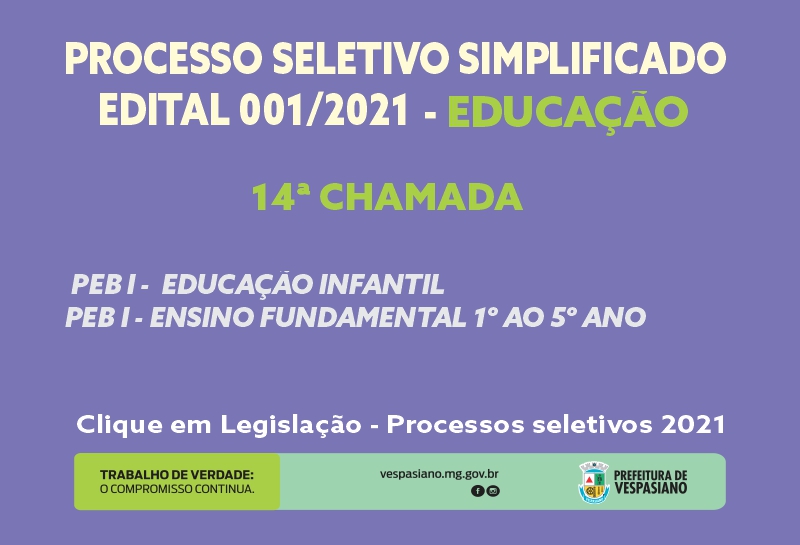 PROCESSO SELETIVO SIMPLIFICADO
EDITAL 001/2021 - EDUCAÇÃO

14ª CHAMADA

PEB I - EDUCAÇÃO INFANTIL
PEB I - ENSINO FUNDAMENTAL 1º AO 5º ANO

Clique em Legislação - Processos seletivos 2021

TRABALHO DE VERDADE:
O COMPROMISSO CONTINUA.

vespasiano.mg.gov.br

PREFEITURA DE
VESPASIANO